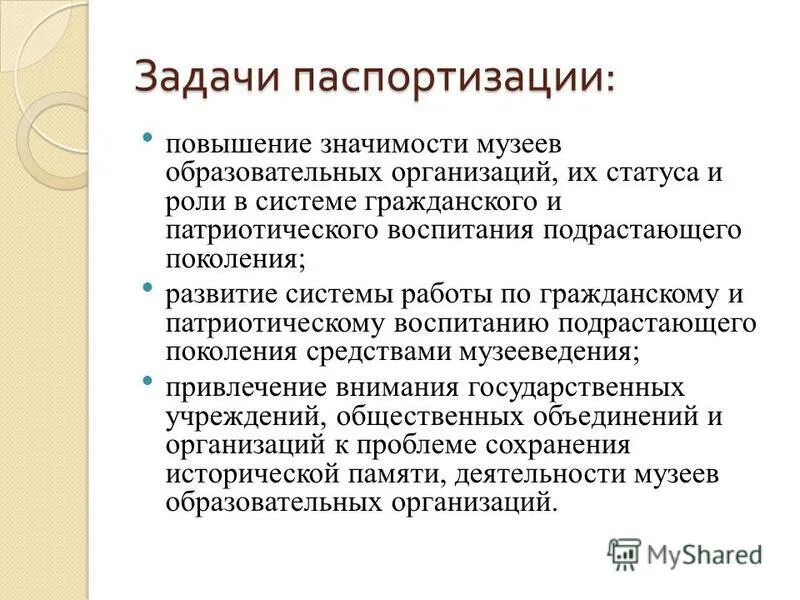 Задачи паспортизации:

• повышение значимости музеев образовательных организаций, их статуса и роли в системе гражданского и патриотического воспитания подрастающего поколения;

• развитие системы работы по гражданскому и патриотическому воспитанию подрастающего поколения средствами музееведения;

• привлечение внимания государственных учреждений, общественных объединений и организаций к проблеме сохранения исторической памяти, деятельности музеев образовательных организаций.

MyShared